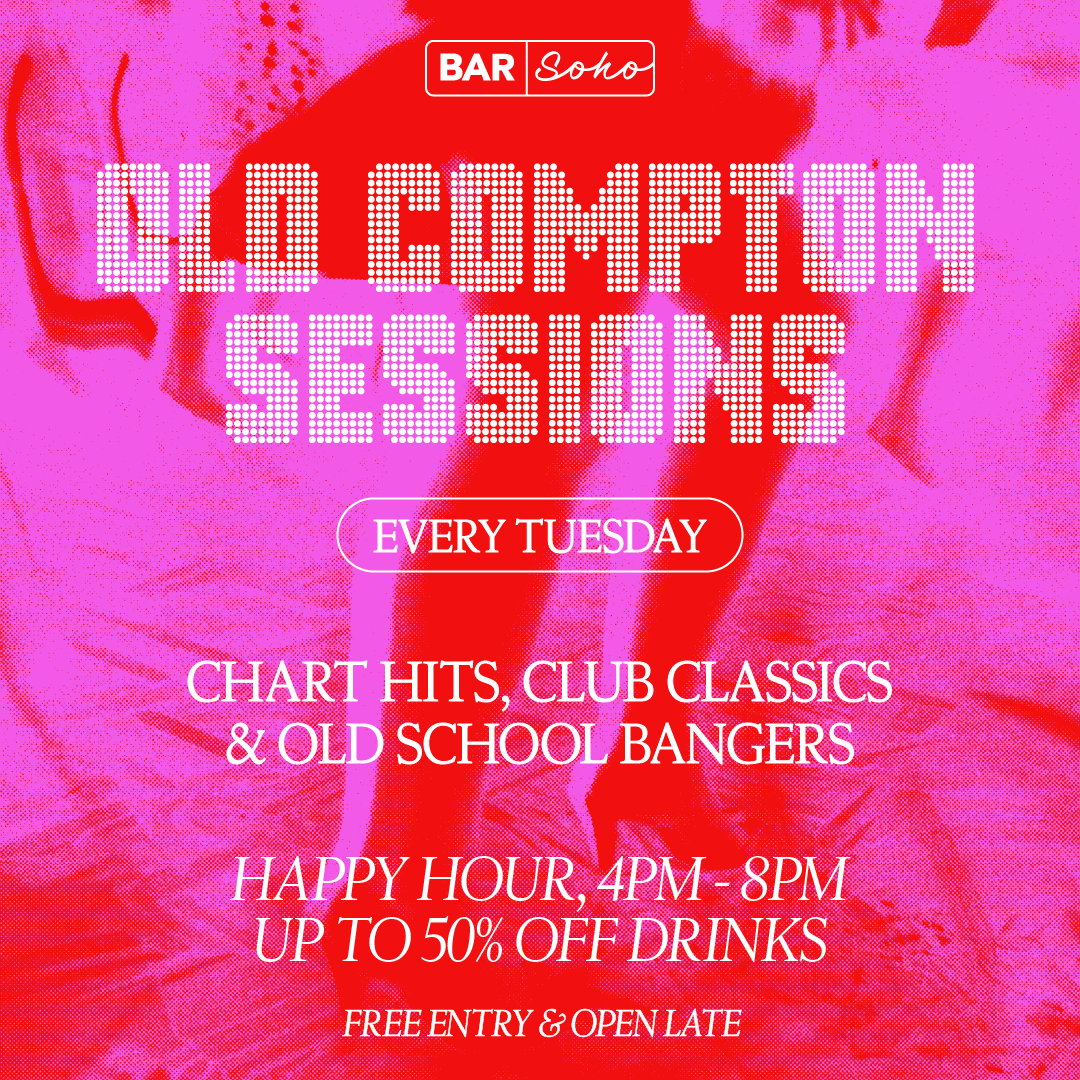 BAR Soho

OLD COMPTON SESSIONS

EVERY TUESDAY

CHART HITS, CLUB CLASSICS & OLD SCHOOL BANGERS

HAPPY HOUR, 4PM - 8PM
UP TO 50% OFF DRINKS

FREE ENTRY & OPEN LATE